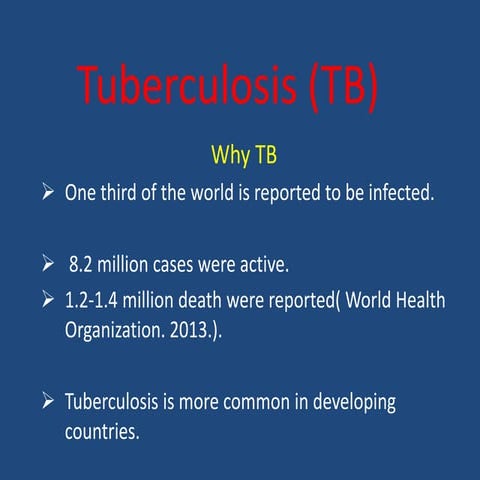 Tuberculosis (TB)

Why TB

➢ One third of the world is reported to be infected.

➢ 8.2 million cases were active.

➢ 1.2-1.4 million death were reported( World Health Organization. 2013.).

➢ Tuberculosis is more common in developing countries.